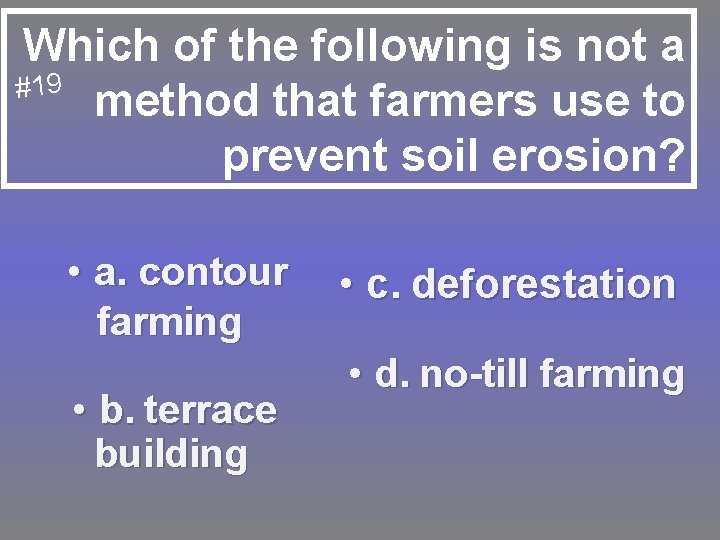 #19

Which of the following is not a method that farmers use to prevent soil erosion?

• a. contour farming

• b. terrace building

• c. deforestation

• d. no-till farming